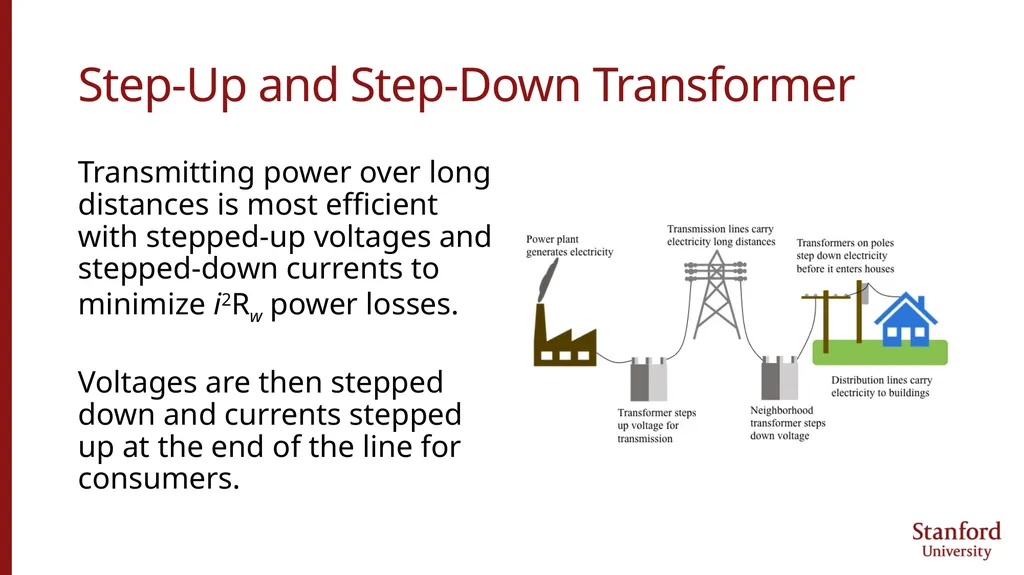 Step-Up and Step-Down Transformer

Transmitting power over long distances is most efficient with stepped-up voltages and stepped-down currents to minimize $i^2R_w$ power losses.

Voltages are then stepped down and currents stepped up at the end of the line for consumers.

Power plant generates electricity

Transmission lines carry electricity long distances

Transformers on poles step down electricity before it enters houses

Transformer steps up voltage for transmission

Neighborhood transformer steps down voltage

Distribution lines carry electricity to buildings

Stanford University